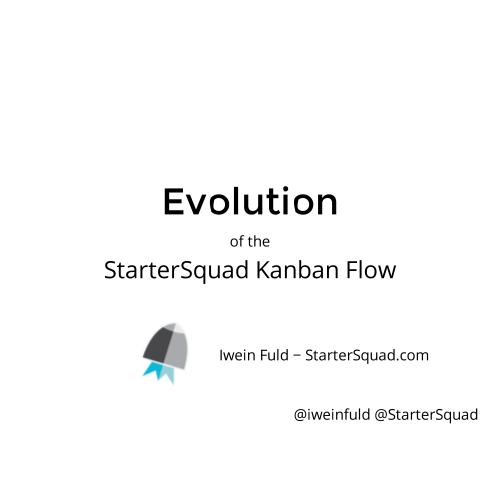 Evolution

of the

StarterSquad Kanban Flow

Iwein Fuld – StarterSquad.com

@iweinfuld @StarterSquad